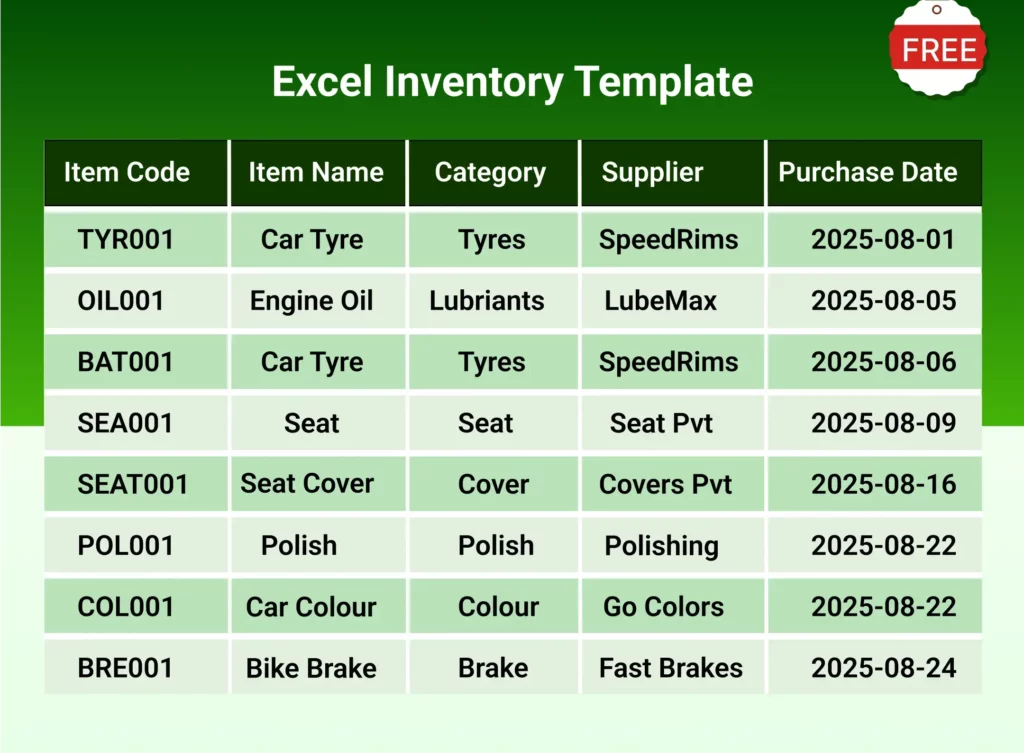 FREE

Excel Inventory Template

| Item Code | Item Name | Category | Supplier | Purchase Date |
|---|---|---|---|---|
| TYR001 | Car Tyre | Tyres | SpeedRims | 2025-08-01 |
| OIL001 | Engine Oil | Lubriants | LubeMax | 2025-08-05 |
| BAT001 | Car Tyre | Tyres | SpeedRims | 2025-08-06 |
| SEA001 | Seat | Seat | Seat Pvt | 2025-08-09 |
| SEAT001 | Seat Cover | Cover | Covers Pvt | 2025-08-16 |
| POL001 | Polish | Polish | Polishing | 2025-08-22 |
| COL001 | Car Colour | Colour | Go Colors | 2025-08-22 |
| BRE001 | Bike Brake | Brake | Fast Brakes | 2025-08-24 |